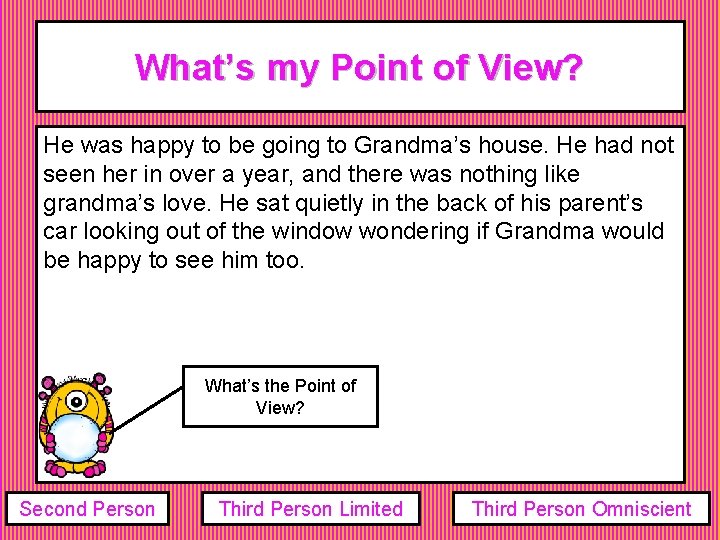 What's my Point of View?

He was happy to be going to Grandma's house. He had not seen her in over a year, and there was nothing like grandma's love. He sat quietly in the back of his parent's car looking out of the window wondering if Grandma would be happy to see him too.

What's the Point of View?

Second Person

Third Person Limited

Third Person Omniscient